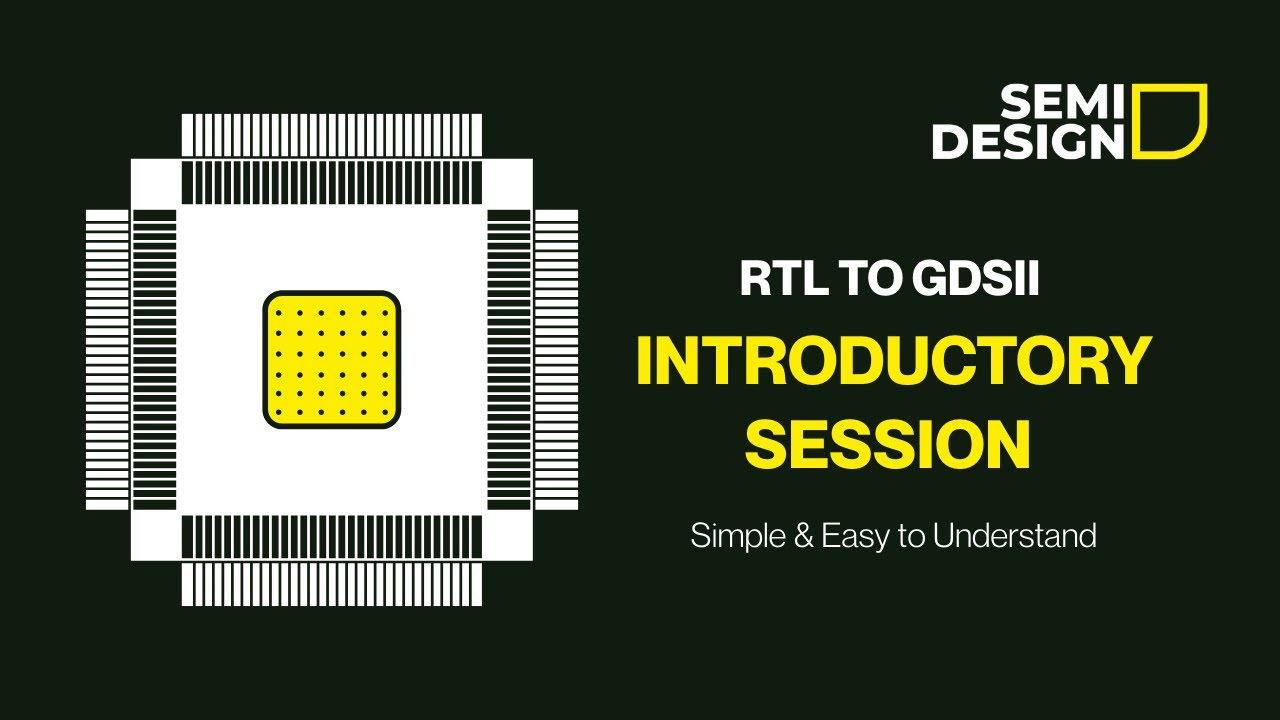 SEMI DESIGN

RTL TO GDSII

INTRODUCTORY SESSION

Simple & Easy to Understand